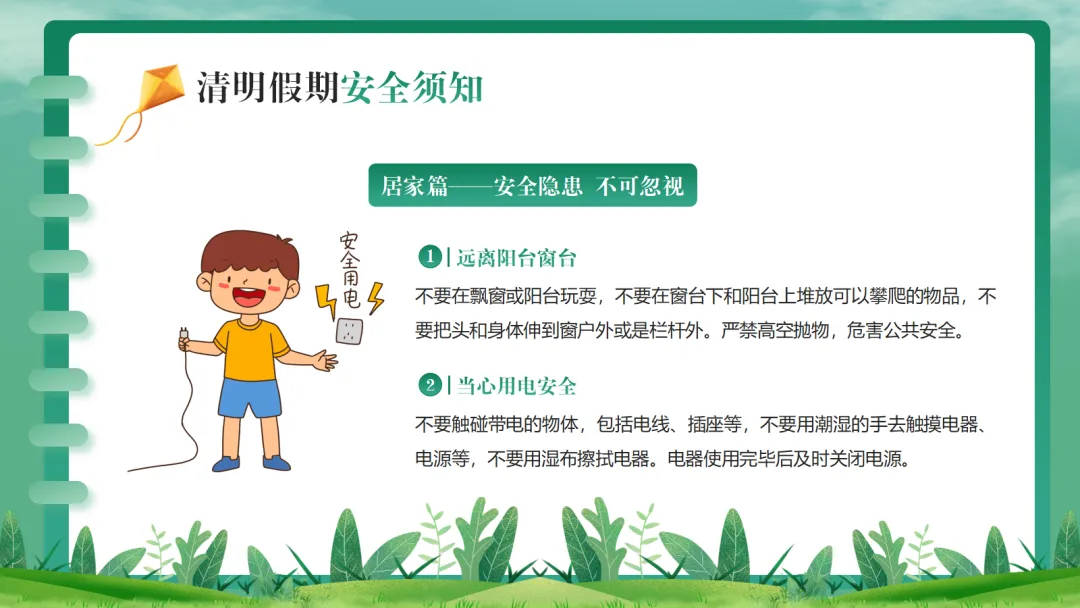 清明假期安全须知

居家篇——安全隐患 不可忽视

安全用电

1 | 远离阳台窗台

不要在飘窗或阳台玩耍，不要在窗台下和阳台上堆放可以攀爬的物品，不要把头和身体伸到窗户外或是栏杆外。严禁高空抛物，危害公共安全。

2 | 当心用电安全

不要触碰带电的物体，包括电线、插座等，不要用潮湿的手去触摸电器、电源等，不要用湿布擦拭电器。电器使用完毕后及时关闭电源。